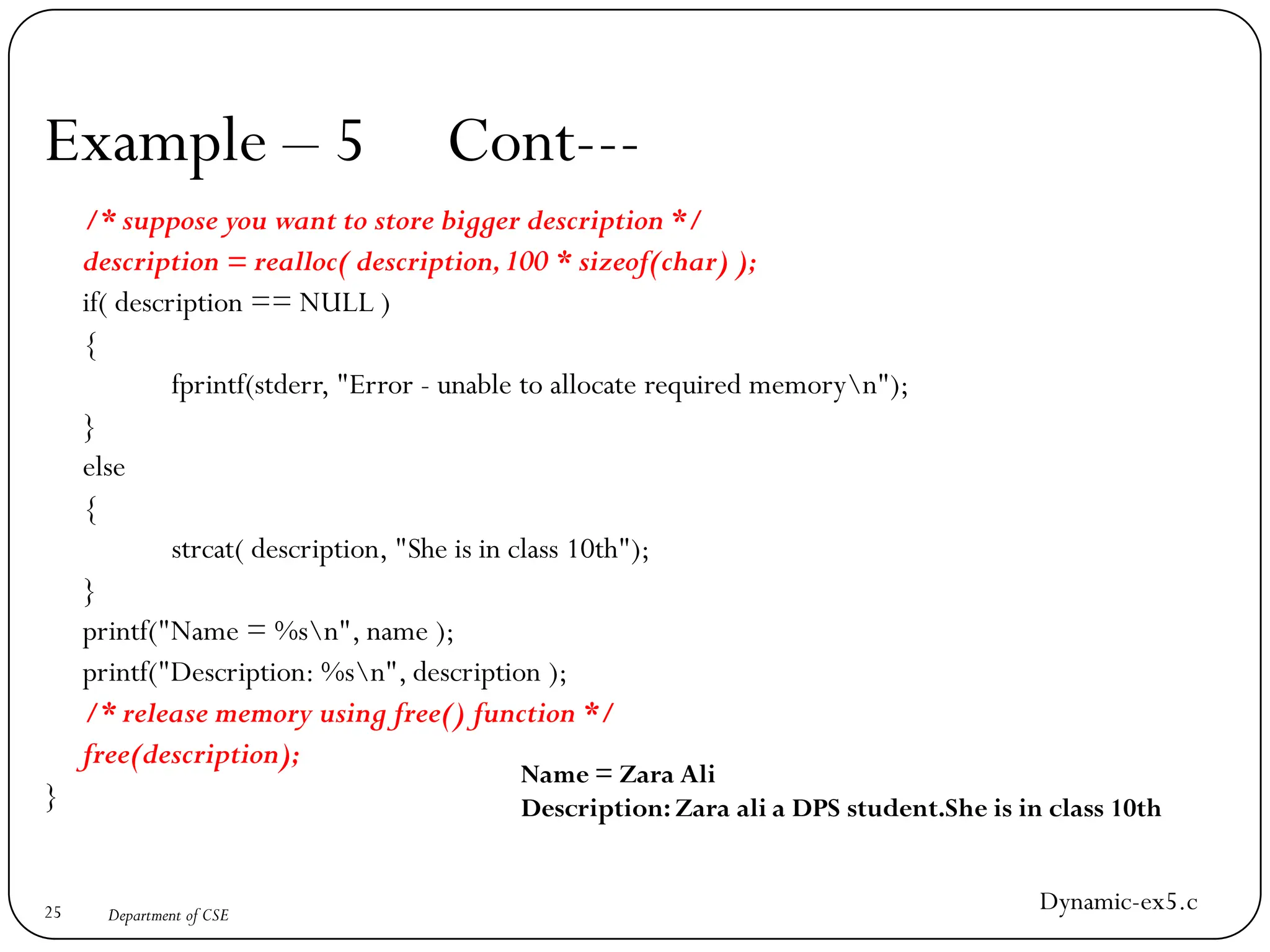 Example – 5     Cont---

/* suppose you want to store bigger description */
description = realloc( description, 100 * sizeof(char) );
if( description == NULL )
{
fprintf(stderr, "Error - unable to allocate required memory\n");
}
else
{
strcat( description, "She is in class 10th");
}
printf("Name = %s\n", name );
printf("Description: %s\n", description );
/* release memory using free() function */
free(description);
}

Name = Zara Ali
Description: Zara ali a DPS student.She is in class 10th

Dynamic-ex5.c

25 Department of CSE